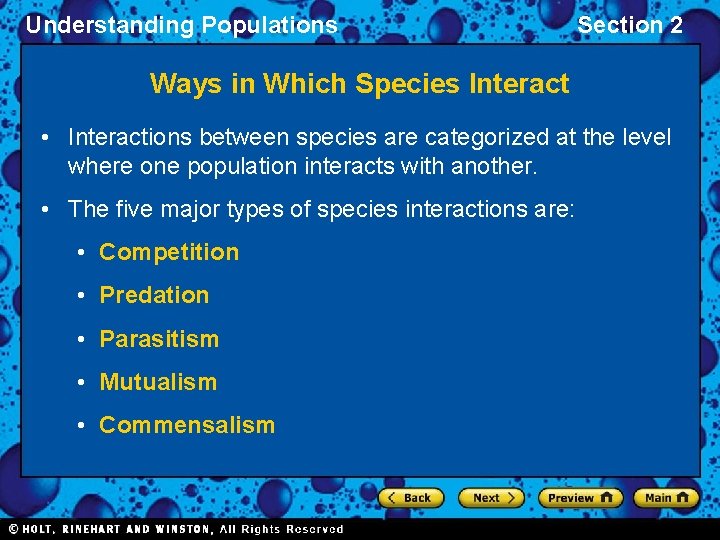 Understanding Populations

Section 2

Ways in Which Species Interact

• Interactions between species are categorized at the level where one population interacts with another.

• The five major types of species interactions are:

• Competition

• Predation

• Parasitism

• Mutualism

• Commensalism

Back

Next

Preview

Main

© HOLT, RINEHART AND WINSTON, All Rights Reserved